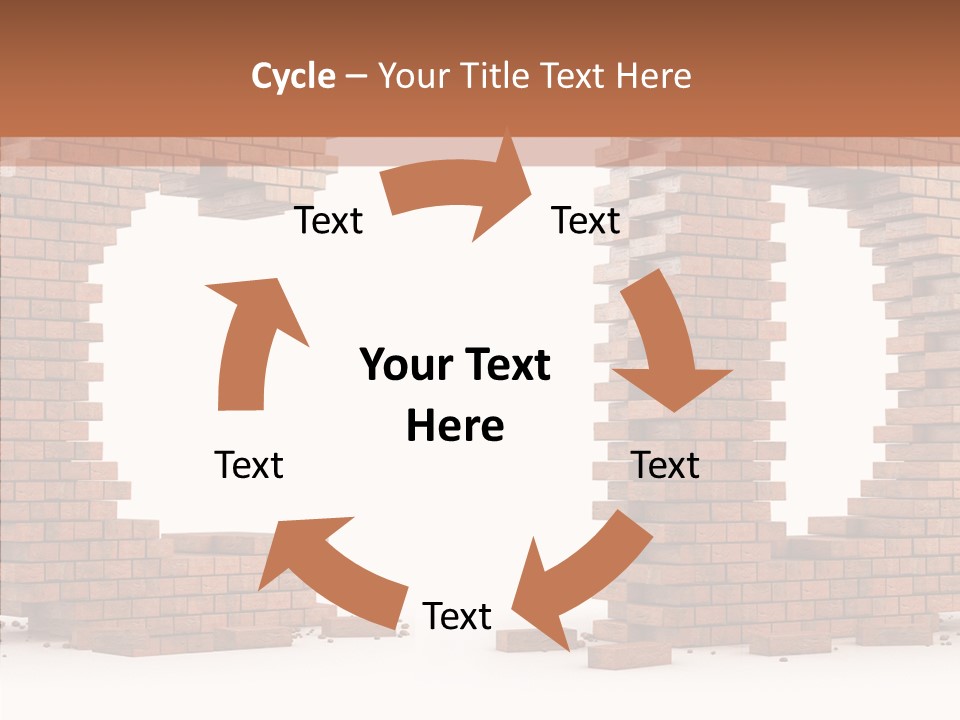 Cycle – Your Title Text Here

Text

Text

Your Text Here

Text

Text

Text